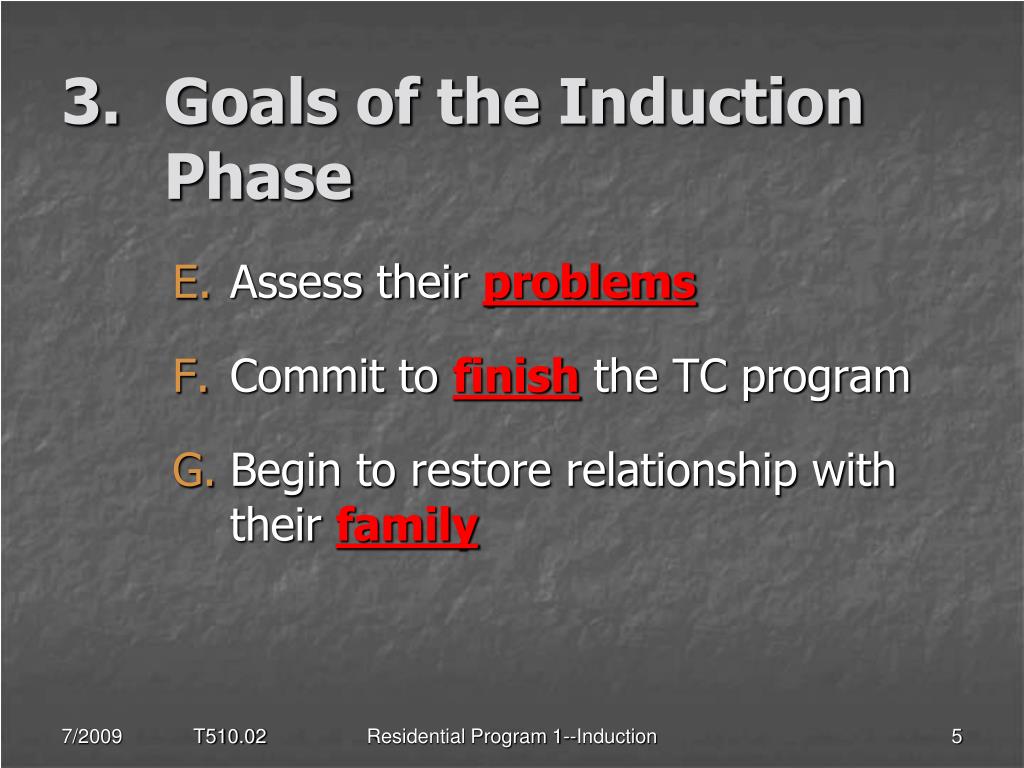 3. Goals of the Induction Phase

E. Assess their problems

F. Commit to finish the TC program

G. Begin to restore relationship with their family

7/2009 T510.02 Residential Program 1--Induction 5